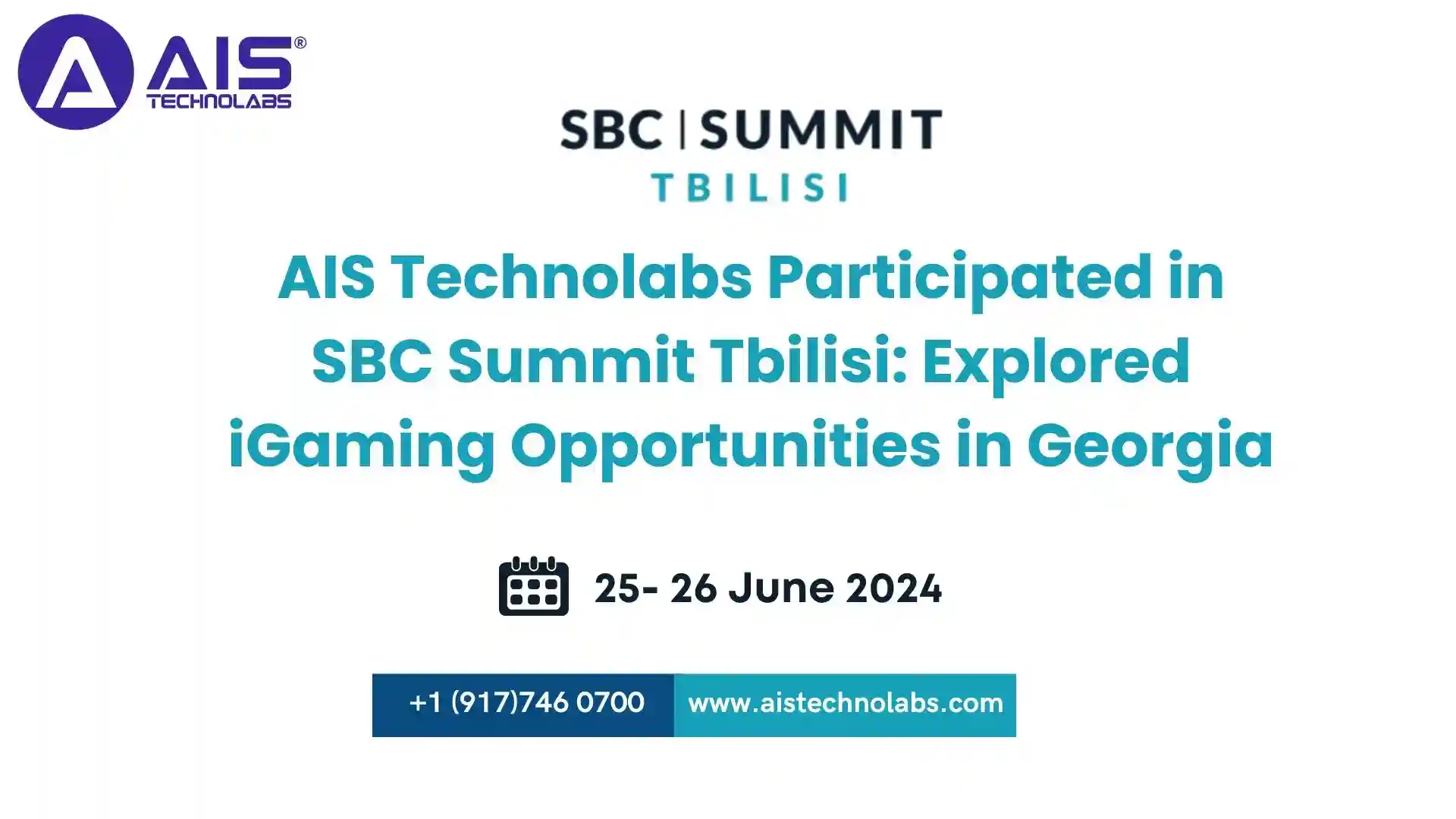 AIS®
TECHNOLABS

SBC | SUMMIT
TBILISI

AIS Technolabs Participated in SBC Summit Tbilisi: Explored iGaming Opportunities in Georgia

25- 26 June 2024

+1 (917)746 0700 www.aistechnolabs.com